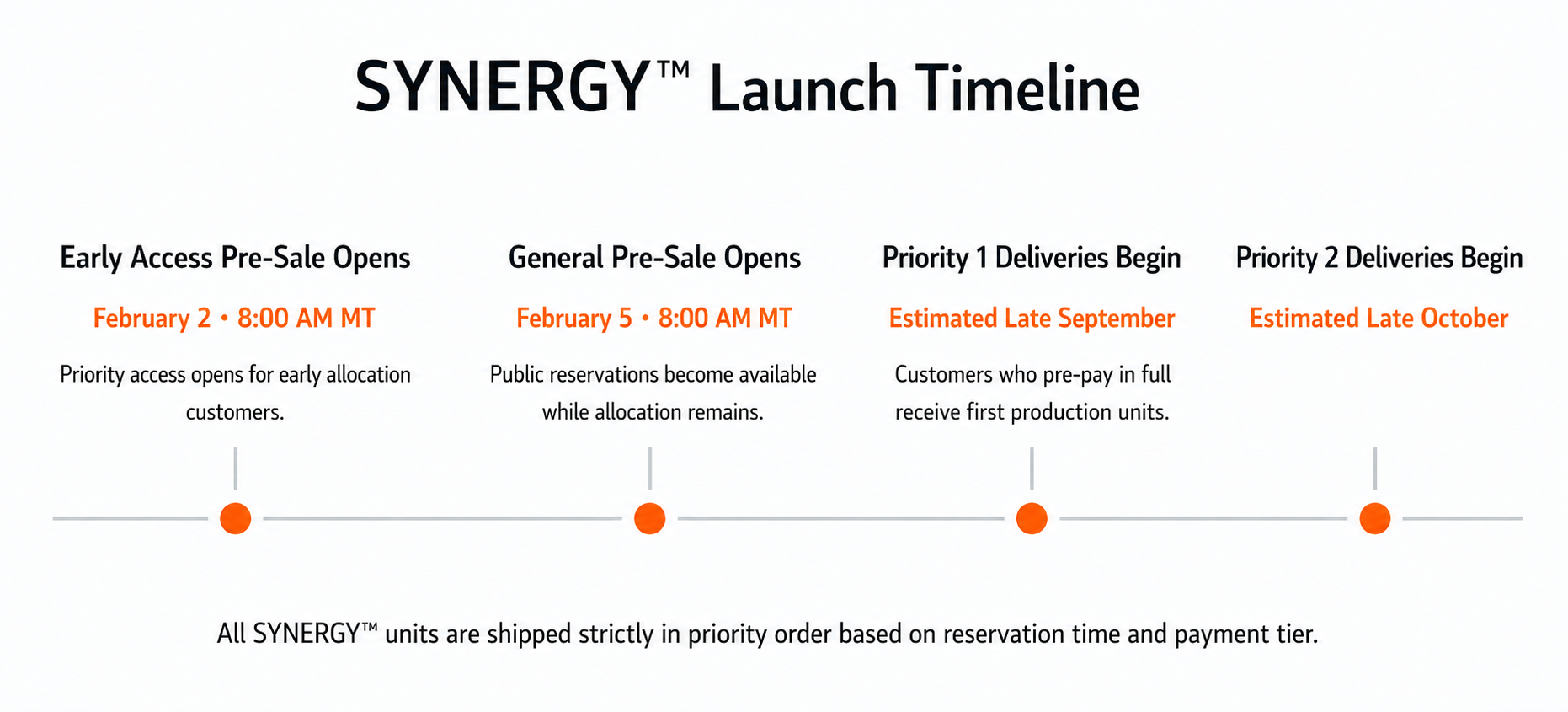 SYNERGY™ Launch Timeline

Early Access Pre-Sale Opens

February 2 • 8:00 AM MT

Priority access opens for early allocation customers.

General Pre-Sale Opens

February 5 • 8:00 AM MT

Public reservations become available while allocation remains.

Priority 1 Deliveries Begin

Estimated Late September

Customers who pre-pay in full receive first production units.

Priority 2 Deliveries Begin

Estimated Late October

All SYNERGY™ units are shipped strictly in priority order based on reservation time and payment tier.